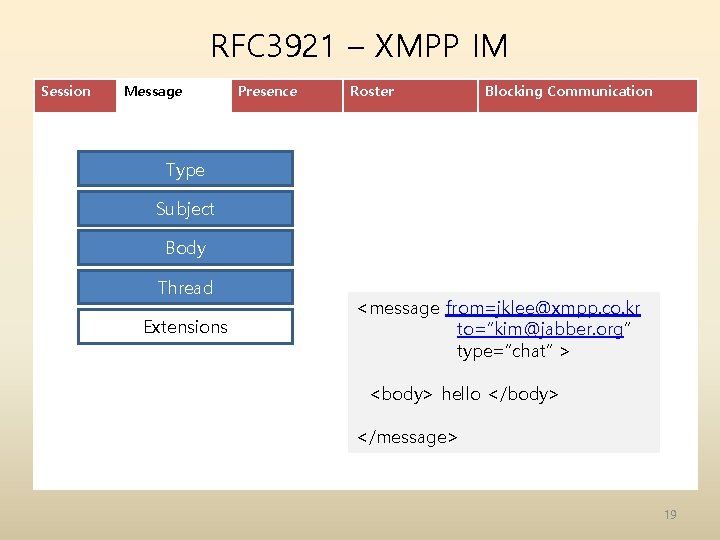 RFC3921 – XMPP IM

Session

Message

Presence

Roster

Blocking Communication

Type

Subject

Body

Thread

Extensions

<message from=jklee@xmpp.co.kr
to="kim@jabber.org"
type="chat" >

<body> hello </body>

</message>

19